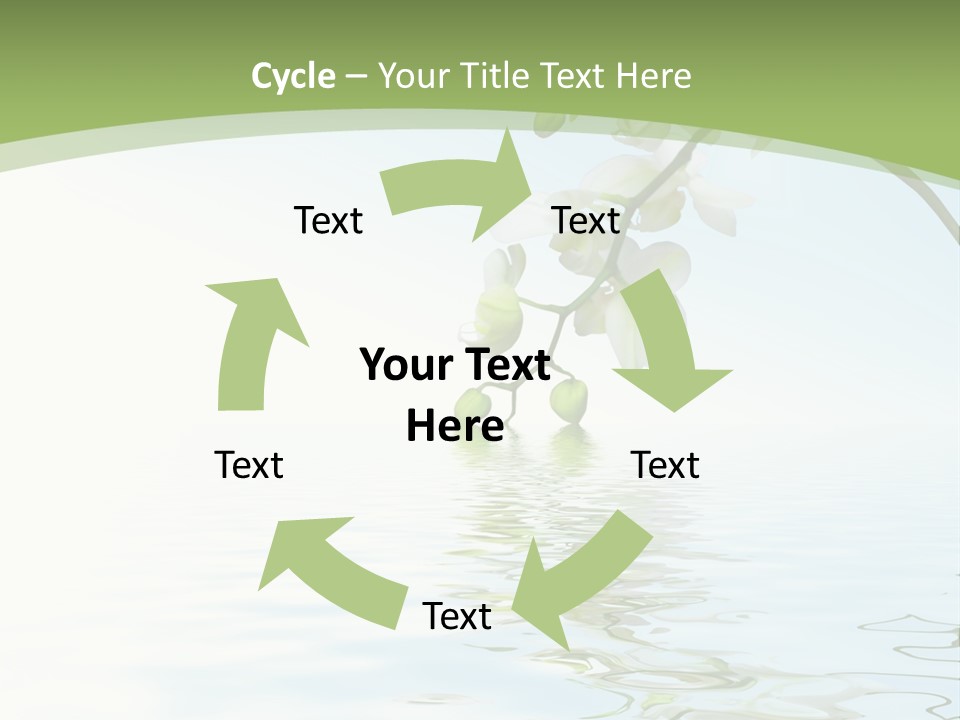 Cycle – Your Title Text Here

Text

Text

Your Text Here

Text

Text

Text